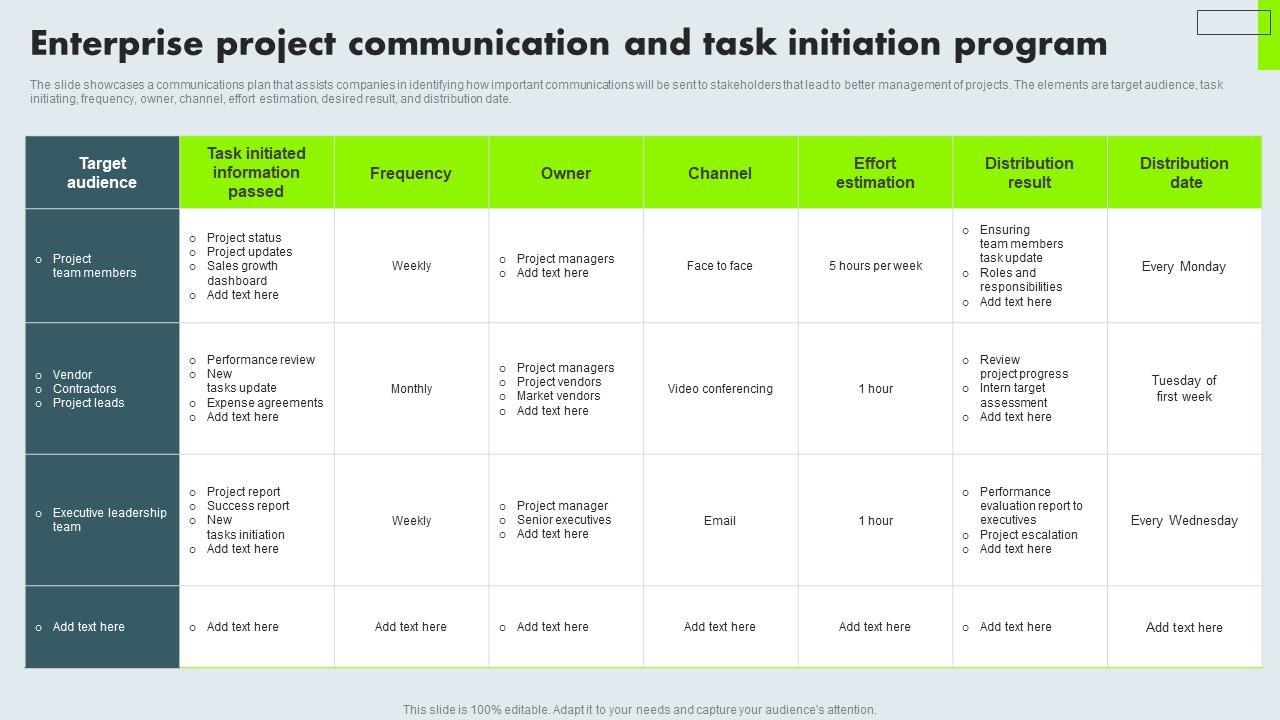 Enterprise project communication and task initiation program

The slide showcases a communications plan that assists companies in identifying how important communications will be sent to stakeholders that lead to better management of projects. The elements are target audience, task initiating, frequency, owner, channel, effort estimation, desired result, and distribution date.

| Target audience | Task initiated information passed | Frequency | Owner | Channel | Effort estimation | Distribution result | Distribution date |
|---|---|---|---|---|---|---|---|
| o Project team members | o Project status o Project updates o Sales growth dashboard o Add text here | Weekly | o Project managers o Add text here | Face to face | 5 hours per week | o Ensuring team members task update o Roles and responsibilities o Add text here | Every Monday |
| o Vendor o Contractors o Project leads | o Performance review o New tasks update o Expense agreements o Add text here | Monthly | o Project managers o Project vendors o Market vendors o Add text here | Video conferencing | 1 hour | o Review project progress o Intern target assessment o Add text here | Tuesday of first week |
| o Executive leadership team | o Project report o Success report o New tasks initiation o Add text here | Weekly | o Project manager o Senior executives o Add text here | Email | 1 hour | o Performance evaluation report to executives o Project escalation o Add text here | Every Wednesday |
| o Add text here | o Add text here | Add text here | o Add text here | Add text here | Add text here | o Add text here | Add text here |

This slide is 100% editable. Adapt it to your needs and capture your audience's attention.